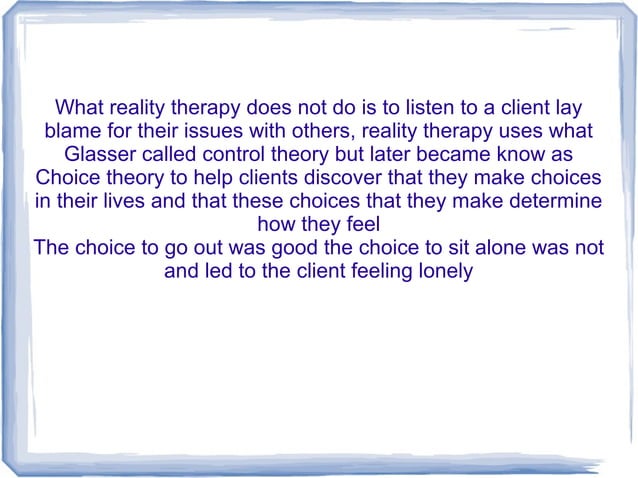 What reality therapy does not do is to listen to a client lay blame for their issues with others, reality therapy uses what Glasser called control theory but later became know as Choice theory to help clients discover that they make choices in their lives and that these choices that they make determine how they feel
The choice to go out was good the choice to sit alone was not and led to the client feeling lonely